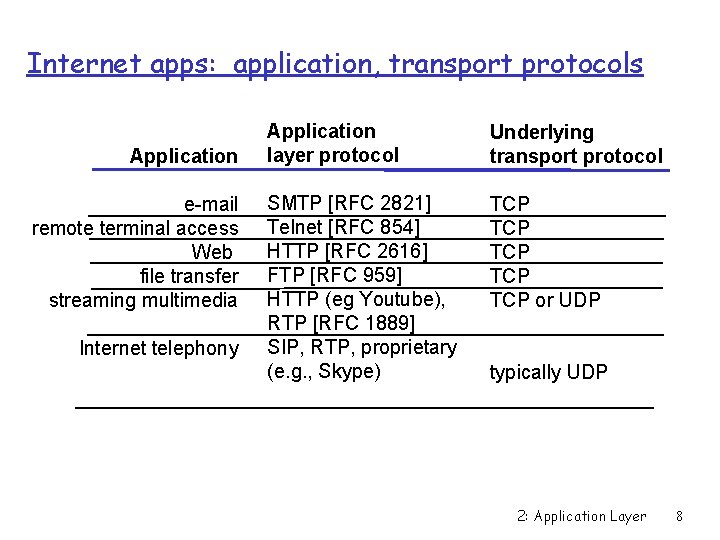 Internet apps: application, transport protocols

| Application | Application layer protocol | Underlying transport protocol |
|---|---|---|
| e-mail | SMTP [RFC 2821] | TCP |
| remote terminal access | Telnet [RFC 854] | TCP |
| Web | HTTP [RFC 2616] | TCP |
| file transfer | FTP [RFC 959] | TCP |
| streaming multimedia | HTTP (eg Youtube), RTP [RFC 1889] | TCP or UDP |
| Internet telephony | SIP, RTP, proprietary (e.g., Skype) | typically UDP |

2: Application Layer 8